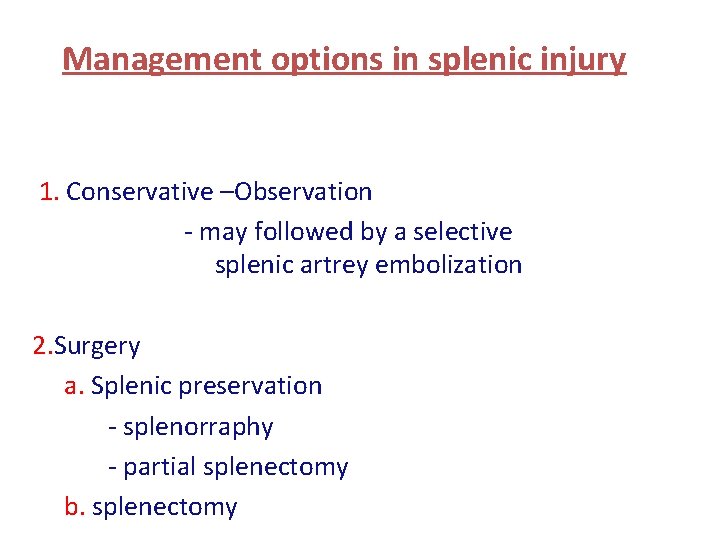 Management options in splenic injury

1. Conservative –Observation

- may followed by a selective splenic artrey embolization

2.Surgery

a. Splenic preservation

- splenorraphy

- partial splenectomy

b. splenectomy